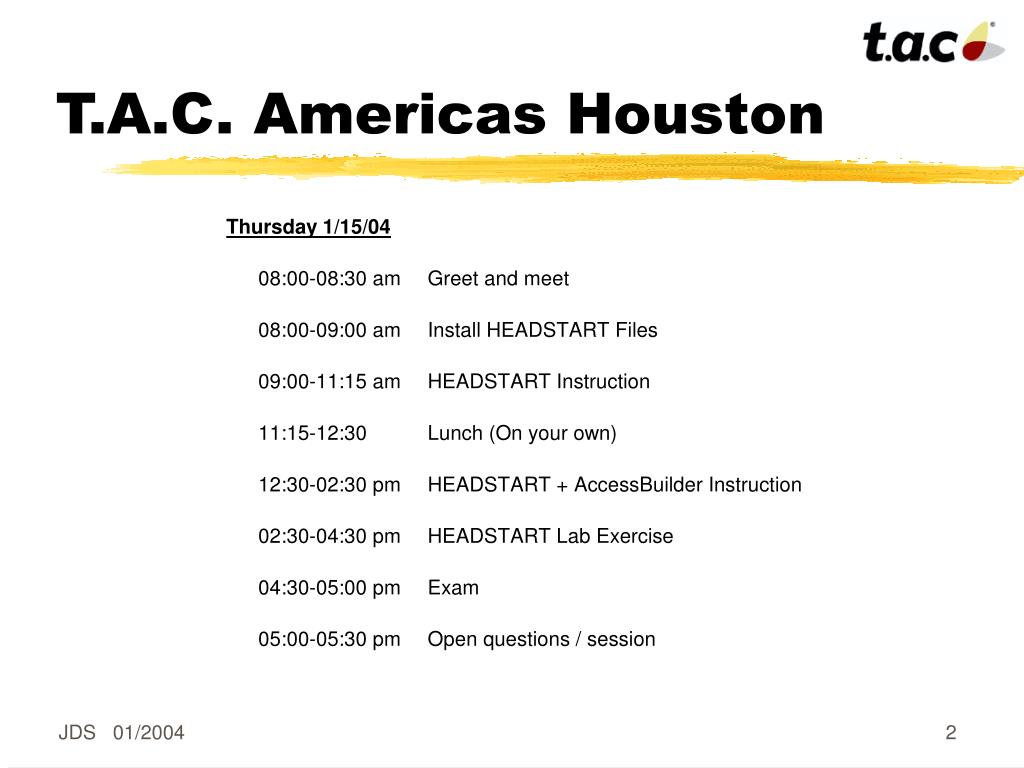 t.a.c

T.A.C. Americas Houston

Thursday 1/15/04

08:00-08:30 am Greet and meet

08:00-09:00 am Install HEADSTART Files

09:00-11:15 am HEADSTART Instruction

11:15-12:30 Lunch (On your own)

12:30-02:30 pm HEADSTART + AccessBuilder Instruction

02:30-04:30 pm HEADSTART Lab Exercise

04:30-05:00 pm Exam

05:00-05:30 pm Open questions / session

JDS 01/2004

2